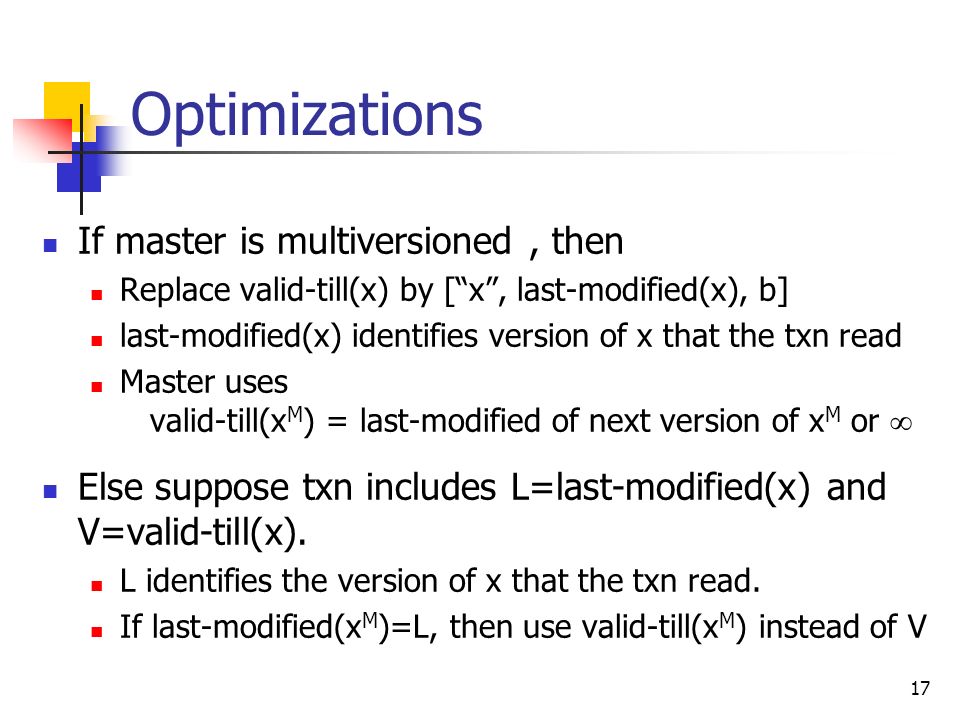 Optimizations

If master is multiversioned , then

Replace valid-till(x) by [“x”, last-modified(x), b]

last-modified(x) identifies version of x that the txn read

Master uses
valid-till($x^M$) = last-modified of next version of $x^M$ or $\infty$

Else suppose txn includes L=last-modified(x) and V=valid-till(x).

L identifies the version of x that the txn read.

If last-modified($x^M$)=L, then use valid-till($x^M$) instead of V

17